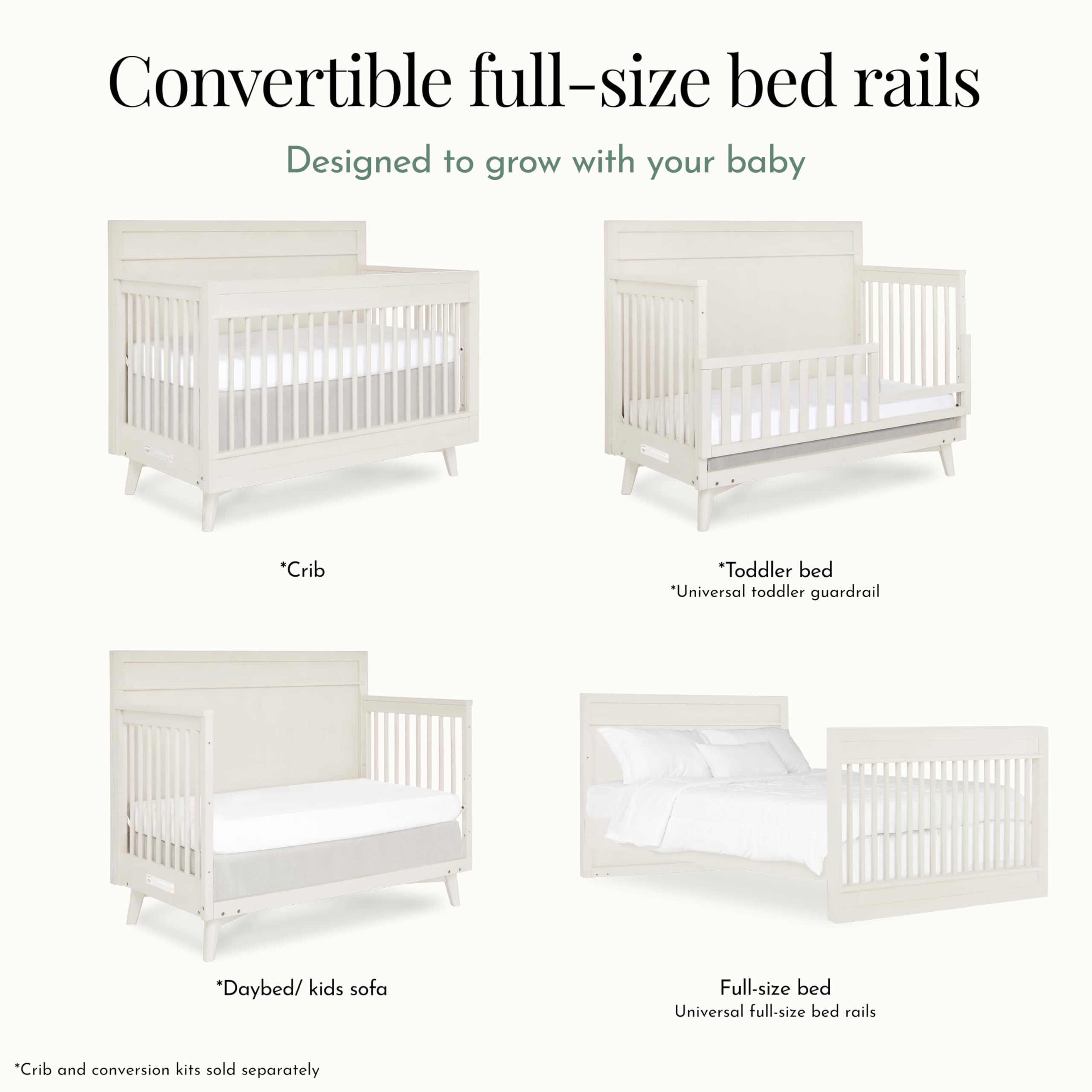 Convertible full-size bed rails

Designed to grow with your baby

*Crib

*Toddler bed
*Universal toddler guardrail

*Daybed/ kids sofa

Full-size bed
Universal full-size bed rails

*Crib and conversion kits sold separately